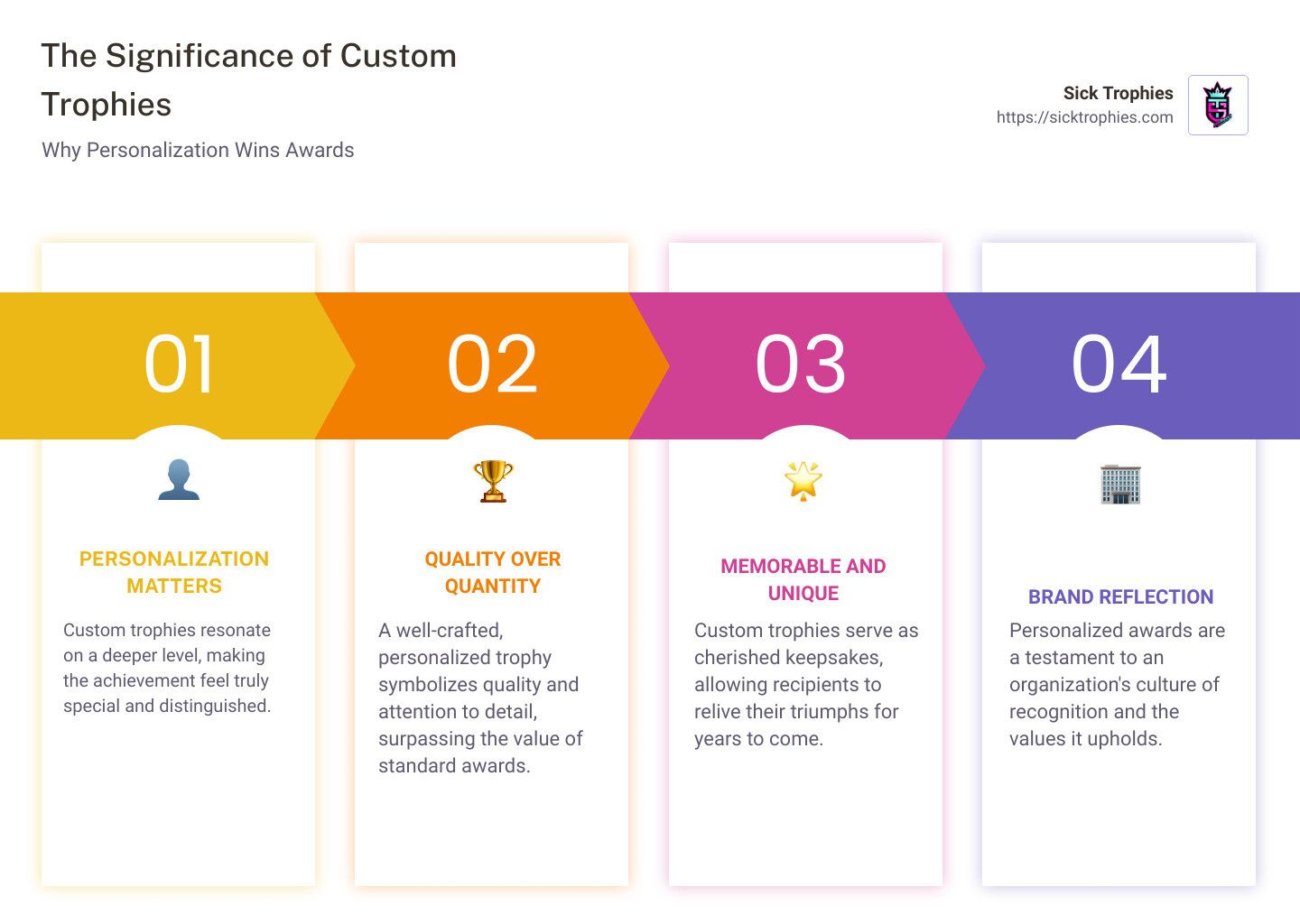 The Significance of Custom Trophies

Why Personalization Wins Awards

Sick Trophies
https://sicktrophies.com

01

PERSONALIZATION MATTERS

Custom trophies resonate on a deeper level, making the achievement feel truly special and distinguished.

02

QUALITY OVER QUANTITY

A well-crafted, personalized trophy symbolizes quality and attention to detail, surpassing the value of standard awards.

03

MEMORABLE AND UNIQUE

Custom trophies serve as cherished keepsakes, allowing recipients to relive their triumphs for years to come.

04

BRAND REFLECTION

Personalized awards are a testament to an organization's culture of recognition and the values it upholds.